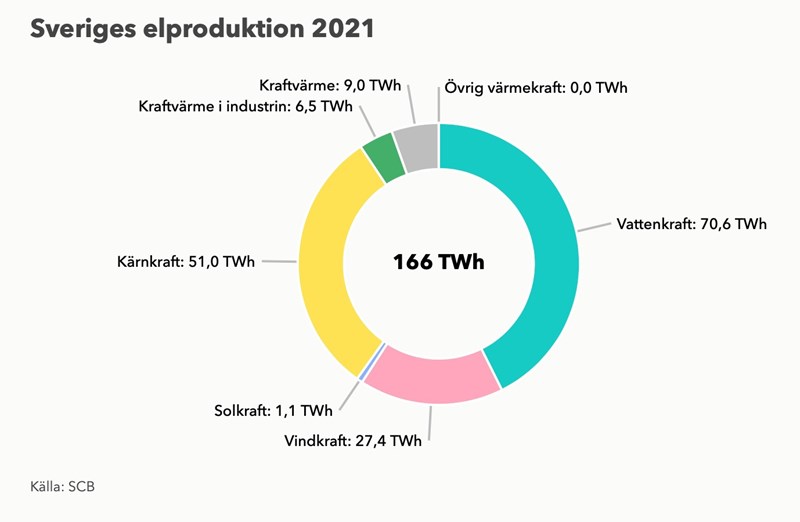 Sveriges elproduktion 2021

Kraftvärme: 9,0 TWh
Övrig värmekraft: 0,0 TWh
Kraftvärme i industrin: 6,5 TWh
Vattenkraft: 70,6 TWh
Kärnkraft: 51,0 TWh
166 TWh
Solkraft: 1,1 TWh
Vindkraft: 27,4 TWh

Källa: SCB